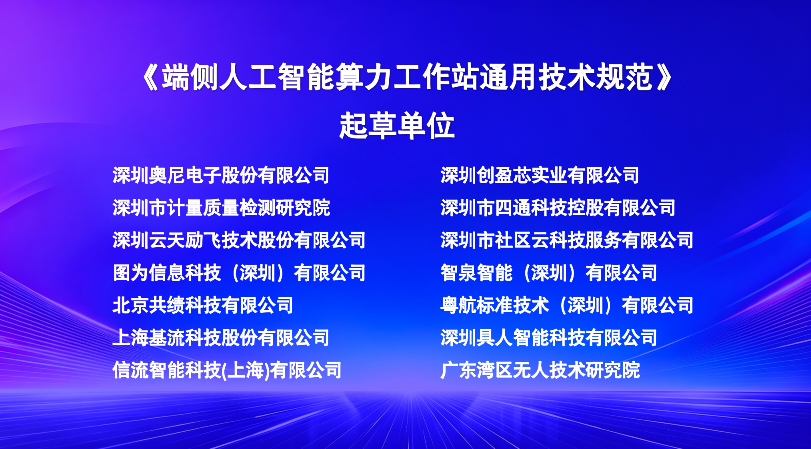 《端侧人工智能算力工作站通用技术规范》
起草单位

深圳奥尼电子股份有限公司
深圳市计量质量检测研究院
深圳云天励飞技术股份有限公司
图为信息科技（深圳）有限公司
北京共绩科技有限公司
上海基流科技股份有限公司
信流智能科技(上海)有限公司

深圳创盈芯实业有限公司
深圳市四通科技控股有限公司
深圳市社区云科技服务有限公司
智泉智能（深圳）有限公司
粤航标准技术（深圳）有限公司
深圳具人智能科技有限公司
广东湾区无人技术研究院